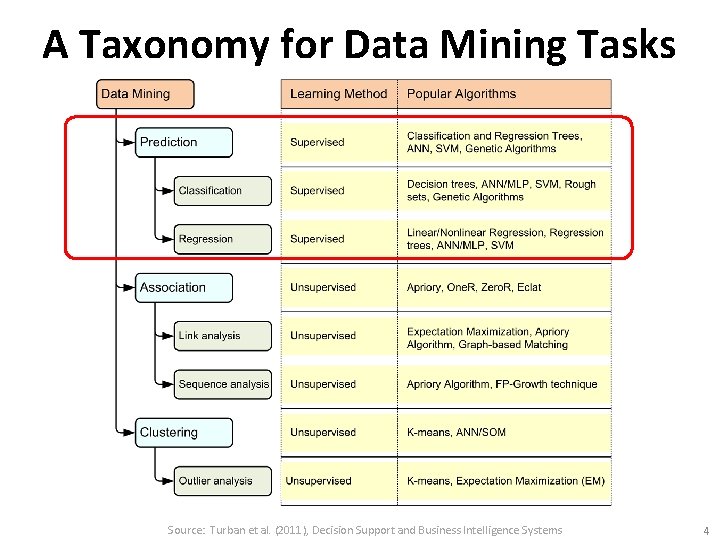 A Taxonomy for Data Mining Tasks

| Data Mining | Learning Method | Popular Algorithms |
|---|---|---|
| Prediction | Supervised | Classification and Regression Trees, ANN, SVM, Genetic Algorithms |
| Classification | Supervised | Decision trees, ANN/MLP, SVM, Rough sets, Genetic Algorithms |
| Regression | Supervised | Linear/Nonlinear Regression, Regression trees, ANN/MLP, SVM |
| Association | Unsupervised | Apriory, OneR, ZeroR, Eclat |
| Link analysis | Unsupervised | Expectation Maximization, Apriory Algorithm, Graph-based Matching |
| Sequence analysis | Unsupervised | Apriory Algorithm, FP-Growth technique |
| Clustering | Unsupervised | K-means, ANN/SOM |
| Outlier analysis | Unsupervised | K-means, Expectation Maximization (EM) |

Source: Turban et al. (2011), Decision Support and Business Intelligence Systems

4